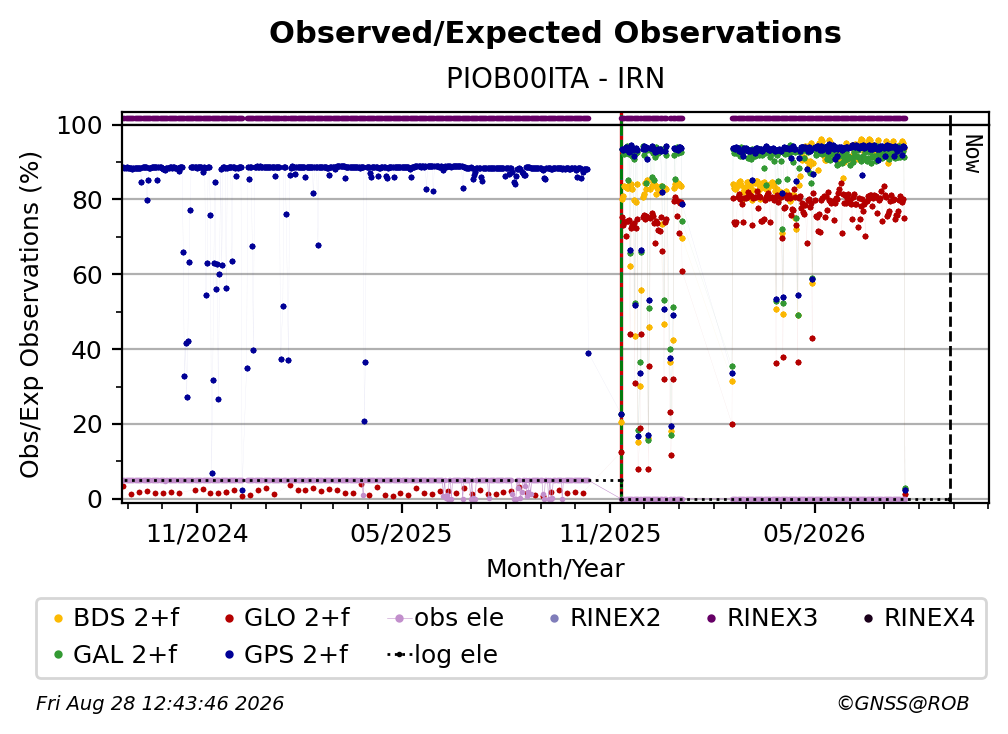 Observed/Expected Observations
PIOB00ITA - IRN

Obs/Exp Observations (%)
100
80
60
40
20
0

Now

11/2024
05/2025
11/2025
05/2026
Month/Year

BDS 2+f
GLO 2+f
obs ele
RINEX2
RINEX3
RINEX4
GAL 2+f
GPS 2+f
log ele

Fri Aug 28 12:43:46 2026
©GNSS@ROB